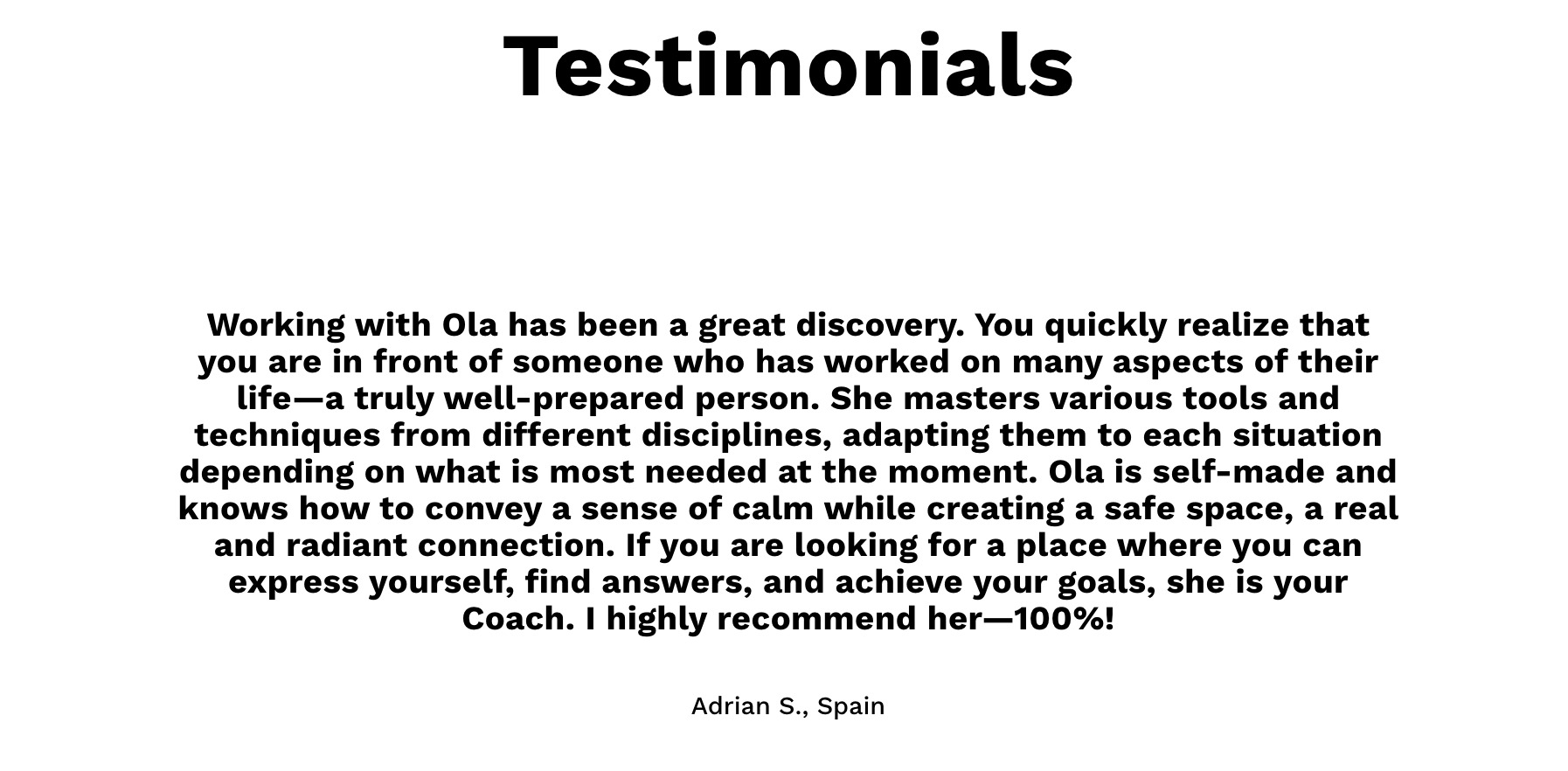 Testimonials

Working with Ola has been a great discovery. You quickly realize that you are in front of someone who has worked on many aspects of their life—a truly well-prepared person. She masters various tools and techniques from different disciplines, adapting them to each situation depending on what is most needed at the moment. Ola is self-made and knows how to convey a sense of calm while creating a safe space, a real and radiant connection. If you are looking for a place where you can express yourself, find answers, and achieve your goals, she is your Coach. I highly recommend her—100%!

Adrian S., Spain